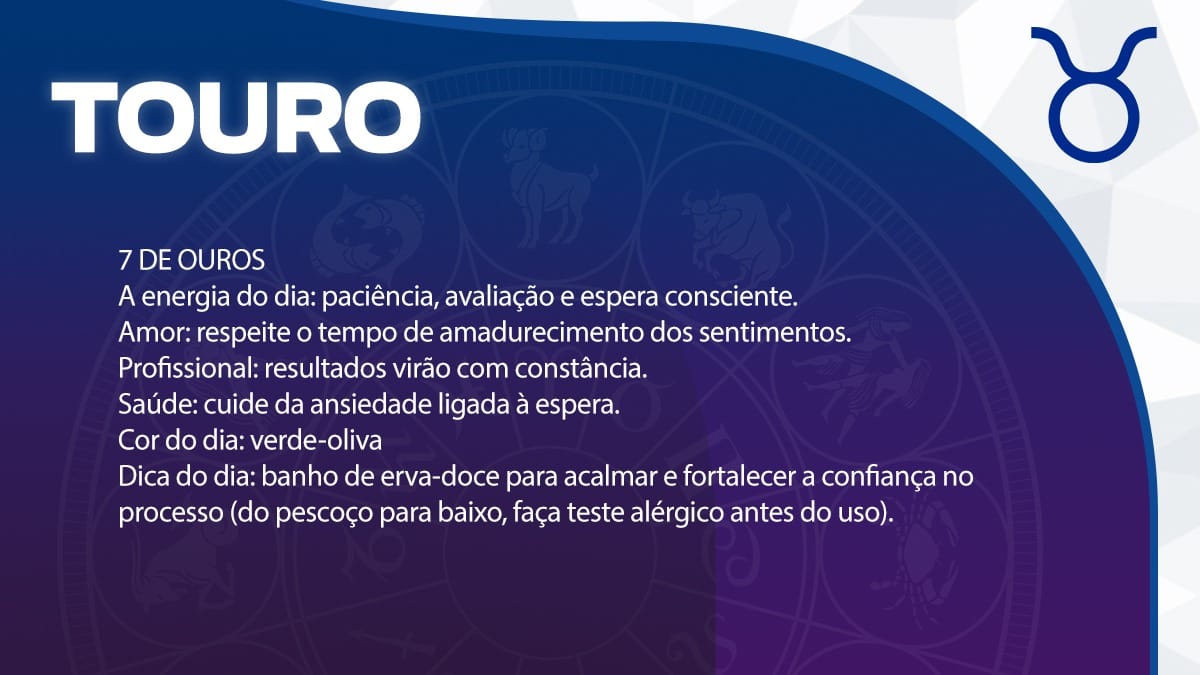 TOURO

7 DE OUROS
A energia do dia: paciência, avaliação e espera consciente.
Amor: respeite o tempo de amadurecimento dos sentimentos.
Profissional: resultados virão com constância.
Saúde: cuide da ansiedade ligada à espera.
Cor do dia: verde-oliva
Dica do dia: banho de erva-doce para acalmar e fortalecer a confiança no processo (do pescoço para baixo, faça teste alérgico antes do uso).